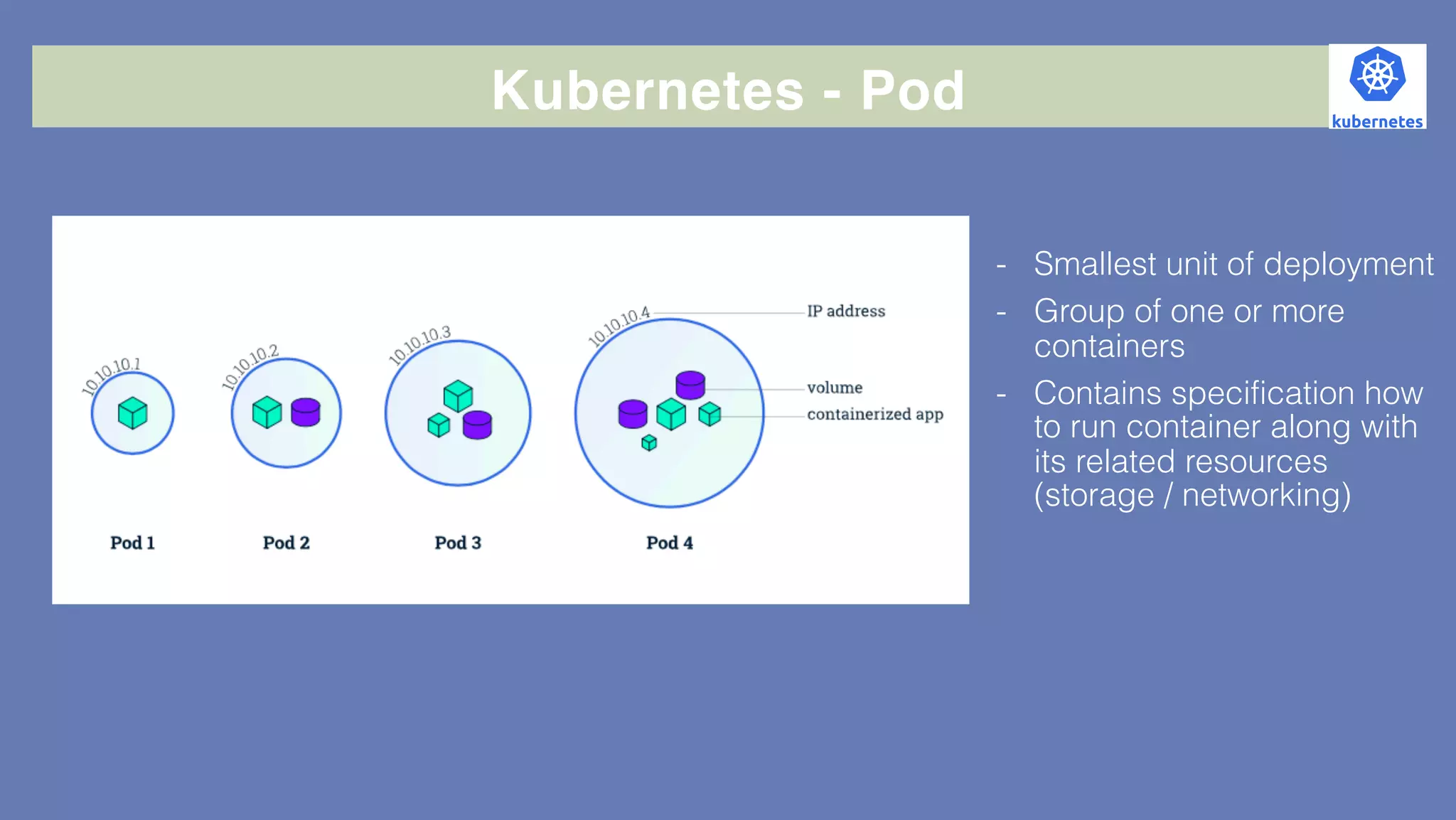 Kubernetes - Pod

kubernetes

10.10.10.1
10.10.10.2
10.10.10.3
10.10.10.4
IP address
volume
containerized app

Pod 1
Pod 2
Pod 3
Pod 4

- Smallest unit of deployment
- Group of one or more containers
- Contains specification how to run container along with its related resources (storage / networking)